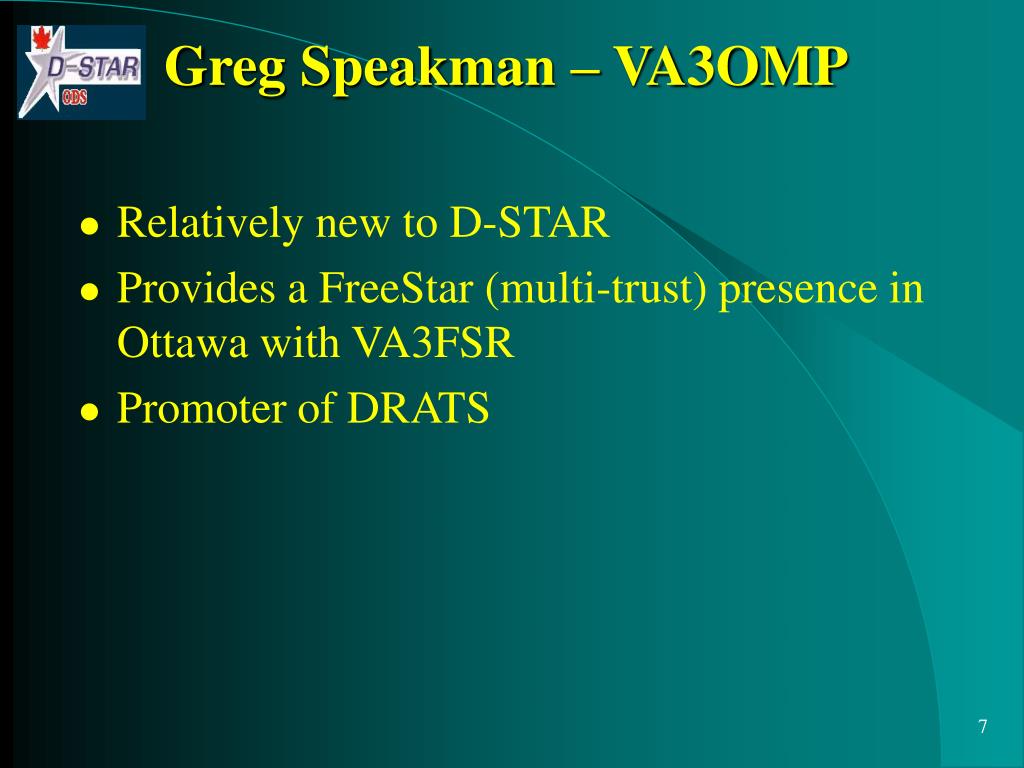 D-STAR
ODS

Greg Speakman – VA3OMP

- Relatively new to D-STAR
- Provides a FreeStar (multi-trust) presence in Ottawa with VA3FSR
- Promoter of DRATS

7